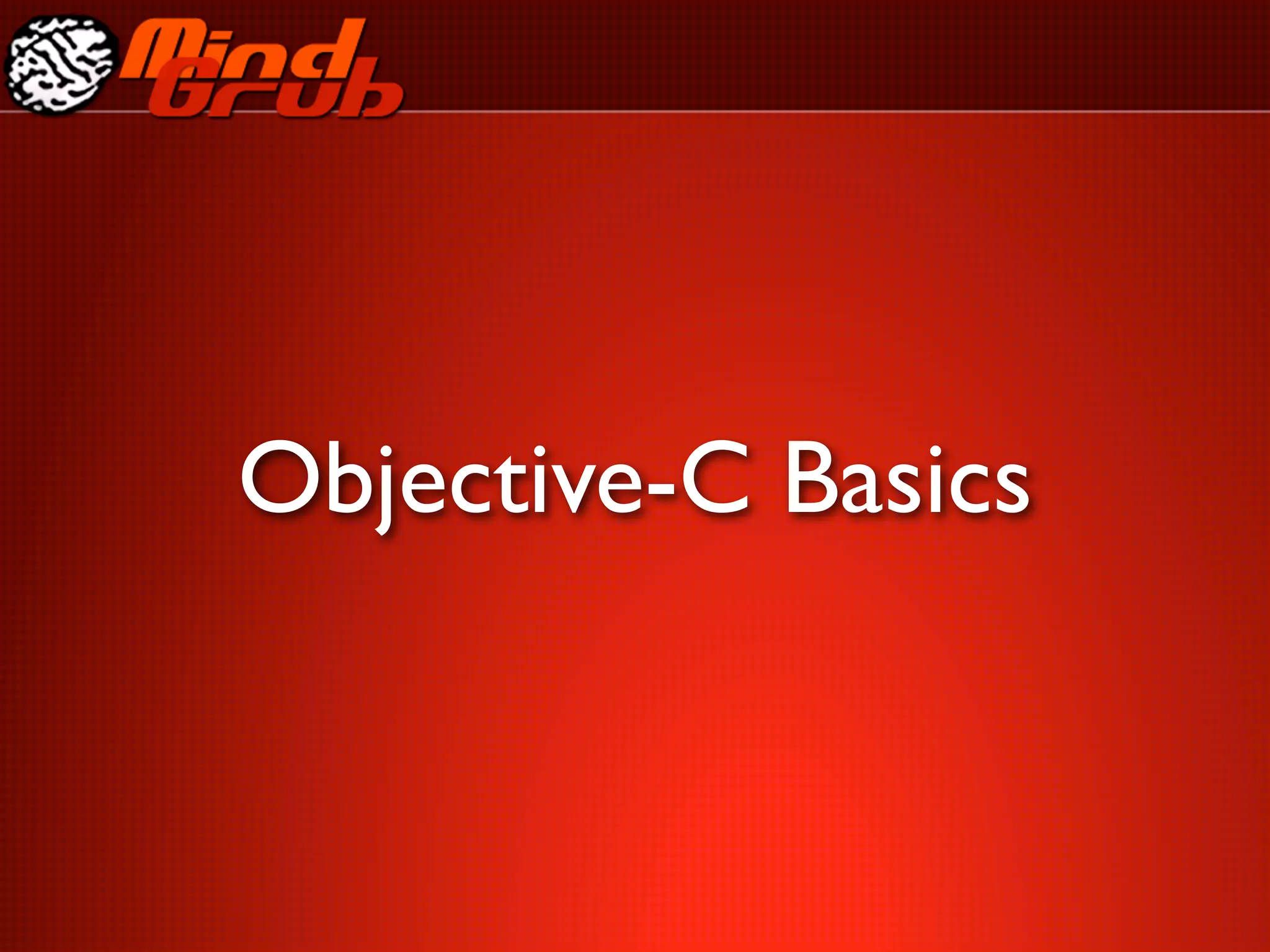 Mind Grub

Objective-C Basics